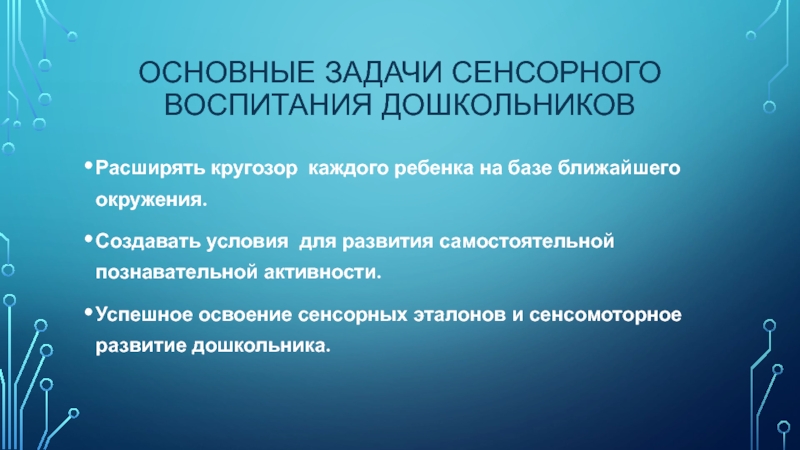 ОСНОВНЫЕ ЗАДАЧИ СЕНСОРНОГО ВОСПИТАНИЯ ДОШКОЛЬНИКОВ

• Расширять кругозор каждого ребенка на базе ближайшего окружения.

• Создавать условия для развития самостоятельной познавательной активности.

• Успешное освоение сенсорных эталонов и сенсомоторное развитие дошкольника.